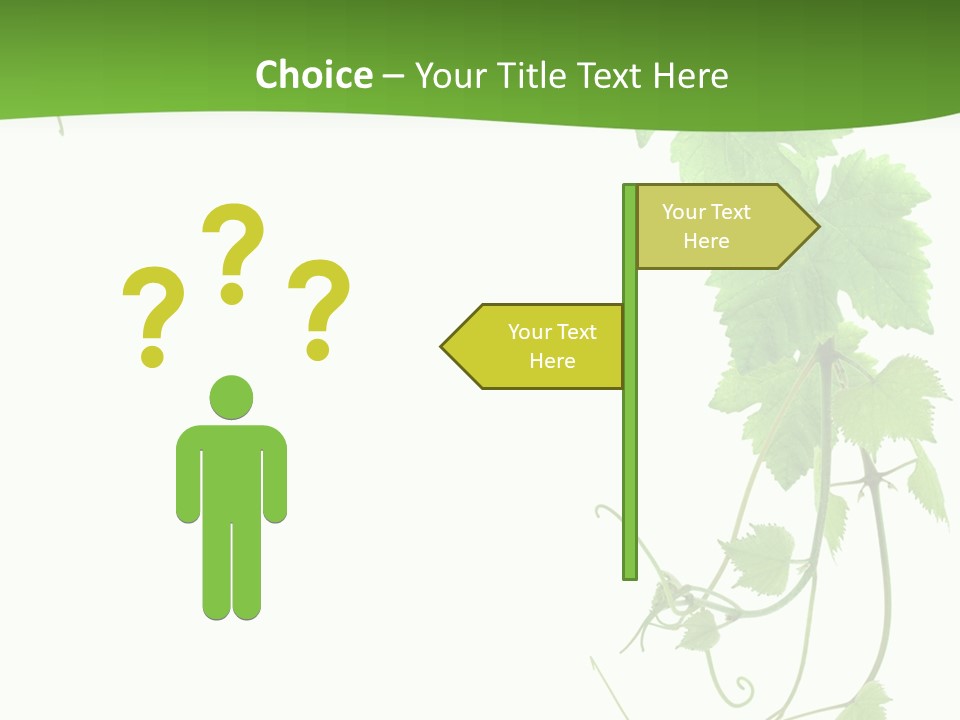 Choice – Your Title Text Here

? ? ?

Your Text Here

Your Text Here